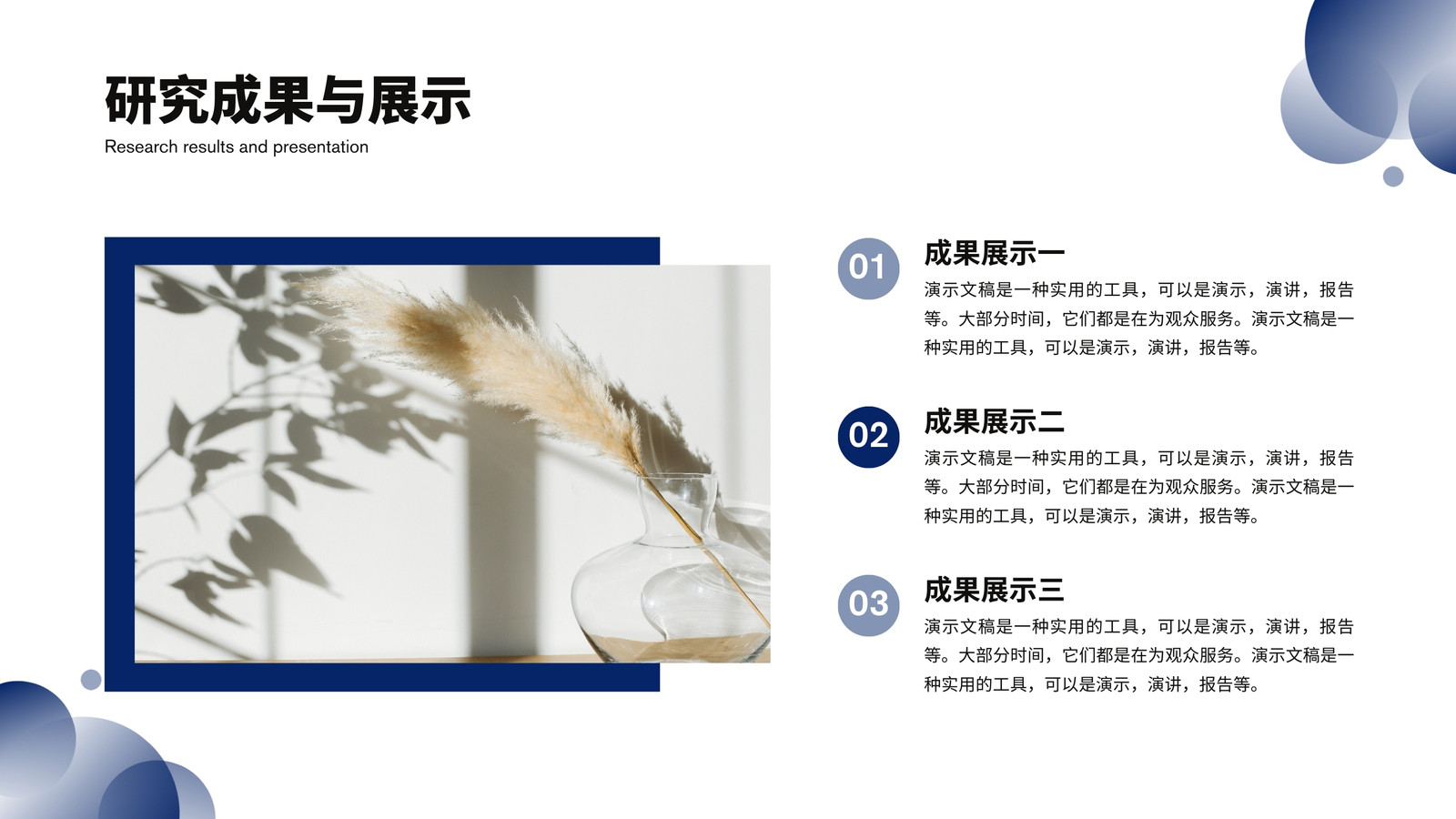 研究成果与展示
Research results and presentation

01
成果展示一
演示文稿是一种实用的工具，可以是演示，演讲，报告等。大部分时间，它们都是在为观众服务。演示文稿是一种实用的工具，可以是演示，演讲，报告等。

02
成果展示二
演示文稿是一种实用的工具，可以是演示，演讲，报告等。大部分时间，它们都是在为观众服务。演示文稿是一种实用的工具，可以是演示，演讲，报告等。

03
成果展示三
演示文稿是一种实用的工具，可以是演示，演讲，报告等。大部分时间，它们都是在为观众服务。演示文稿是一种实用的工具，可以是演示，演讲，报告等。